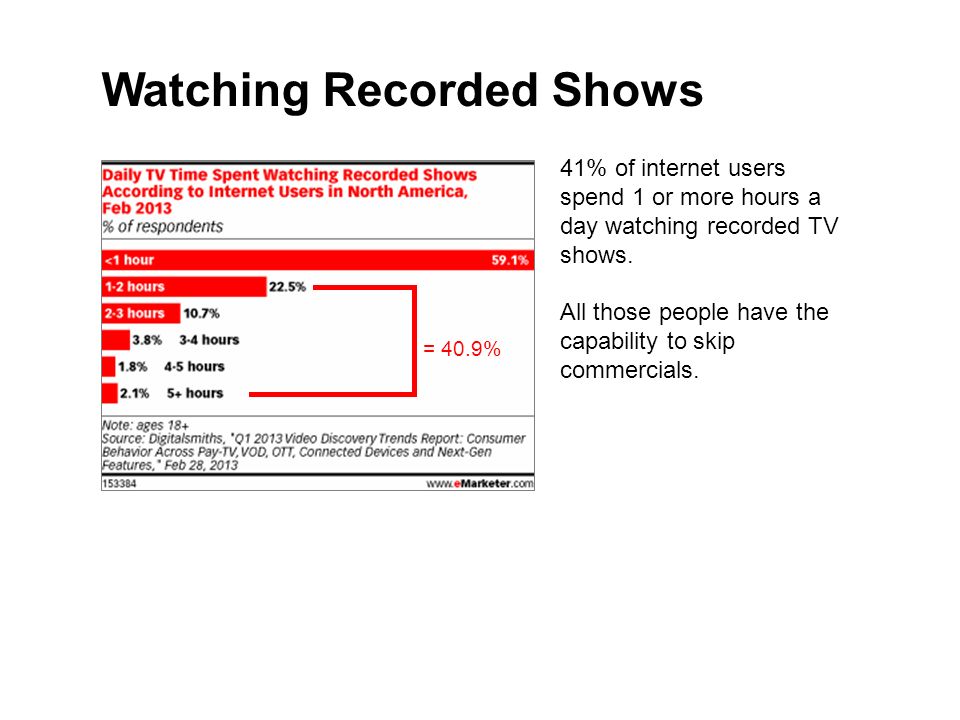 Watching Recorded Shows

Daily TV Time Spent Watching Recorded Shows According to Internet Users in North America, Feb 2013
% of respondents

<1 hour 59.1%
1-2 hours 22.5%
2-3 hours 10.7%
3.8% 3-4 hours
1.8% 4-5 hours
2.1% 5+ hours

= 40.9%

Note: ages 18+
Source: Digitalsmiths, "Q1 2013 Video Discovery Trends Report: Consumer Behavior Across Pay-TV, VOD, OTT, Connected Devices and Next-Gen Features," Feb 28, 2013
153384 www.eMarketer.com

41% of internet users spend 1 or more hours a day watching recorded TV shows.

All those people have the capability to skip commercials.